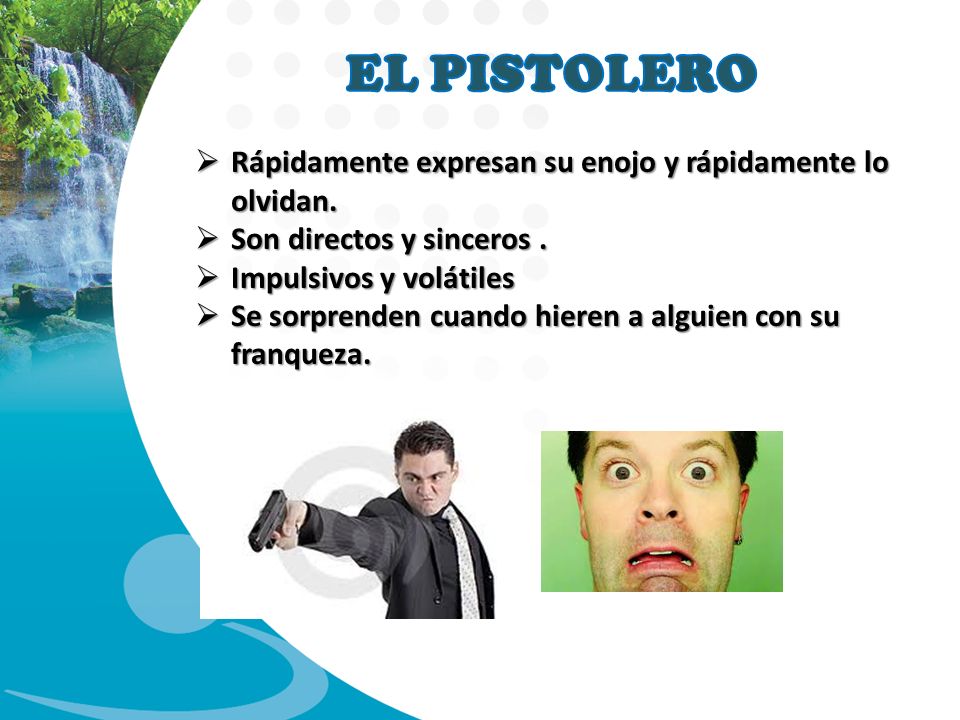 EL PISTOLERO

➢ Rápidamente expresan su enojo y rápidamente lo olvidan.
➢ Son directos y sinceros .
➢ Impulsivos y volátiles
➢ Se sorprenden cuando hieren a alguien con su franqueza.